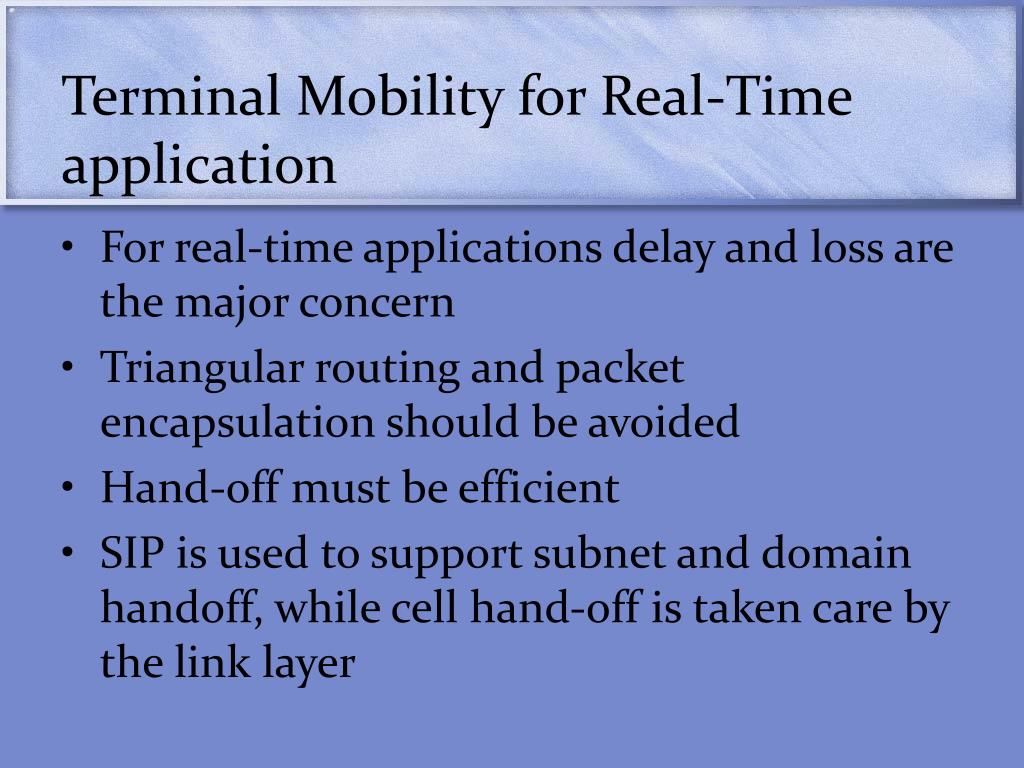 Terminal Mobility for Real-Time application

• For real-time applications delay and loss are the major concern
• Triangular routing and packet encapsulation should be avoided
• Hand-off must be efficient
• SIP is used to support subnet and domain handoff, while cell hand-off is taken care by the link layer